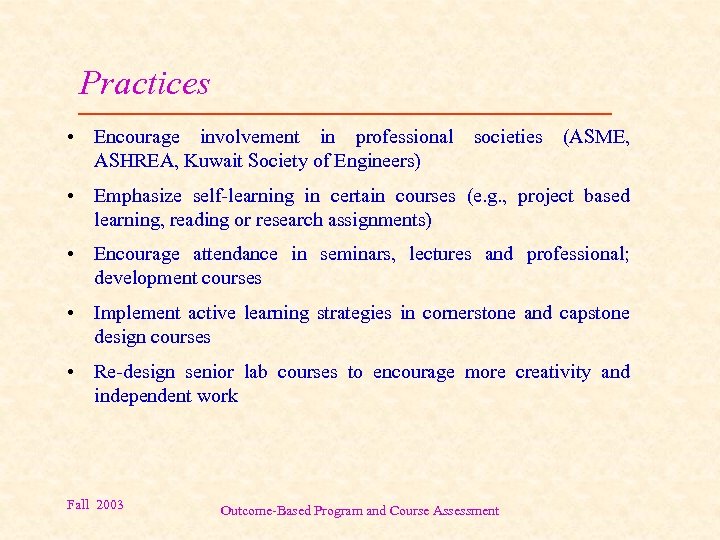 Practices

• Encourage involvement in professional societies (ASME, ASHREA, Kuwait Society of Engineers)

• Emphasize self-learning in certain courses (e.g., project based learning, reading or research assignments)

• Encourage attendance in seminars, lectures and professional; development courses

• Implement active learning strategies in cornerstone and capstone design courses

• Re-design senior lab courses to encourage more creativity and independent work

Fall 2003

Outcome-Based Program and Course Assessment